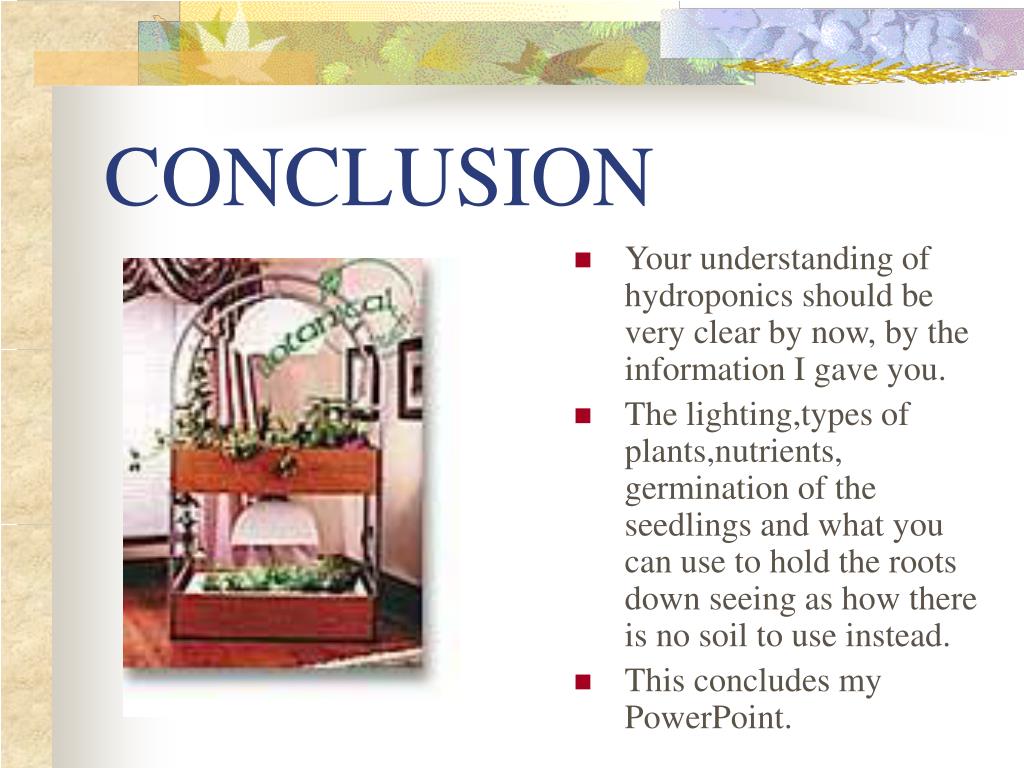 CONCLUSION

botanical

- Your understanding of hydroponics should be very clear by now, by the information I gave you.
- The lighting,types of plants,nutrients, germination of the seedlings and what you can use to hold the roots down seeing as how there is no soil to use instead.
- This concludes my PowerPoint.